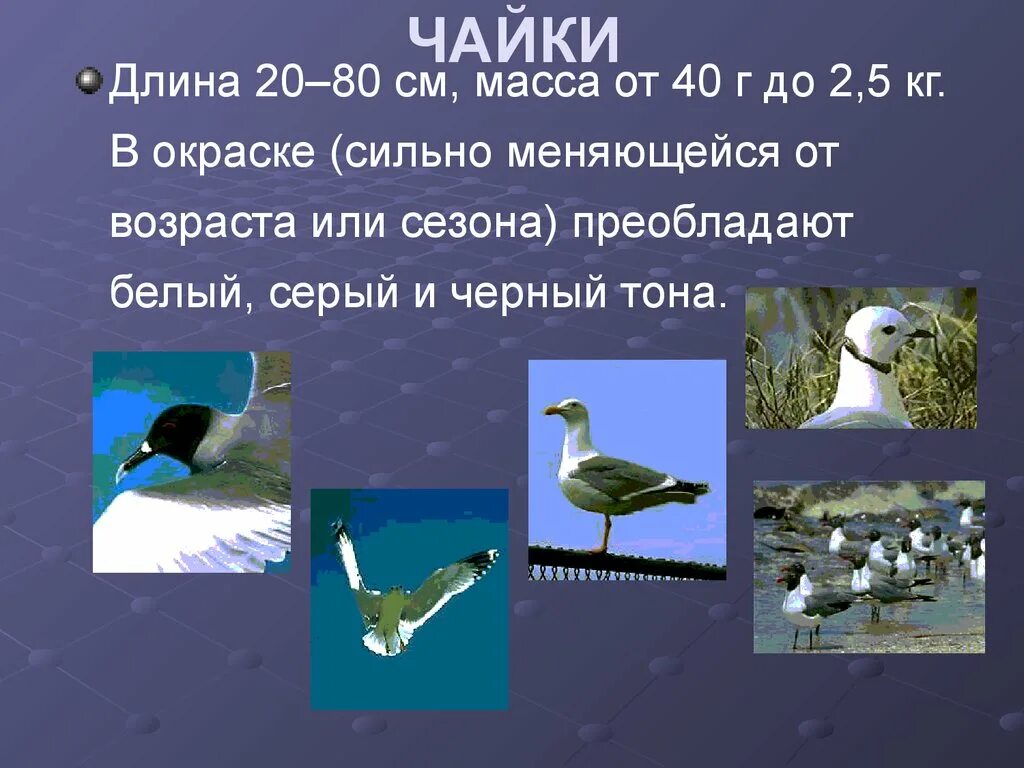 ЧАЙКИ

Длина 20–80 см, масса от 40 г до 2,5 кг. В окраске (сильно меняющейся от возраста или сезона) преобладают белый, серый и черный тона.